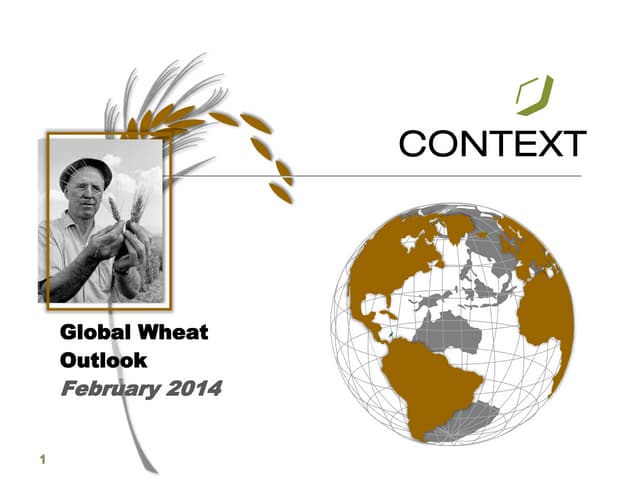 CONTEXT

Global Wheat Outlook
February 2014

1